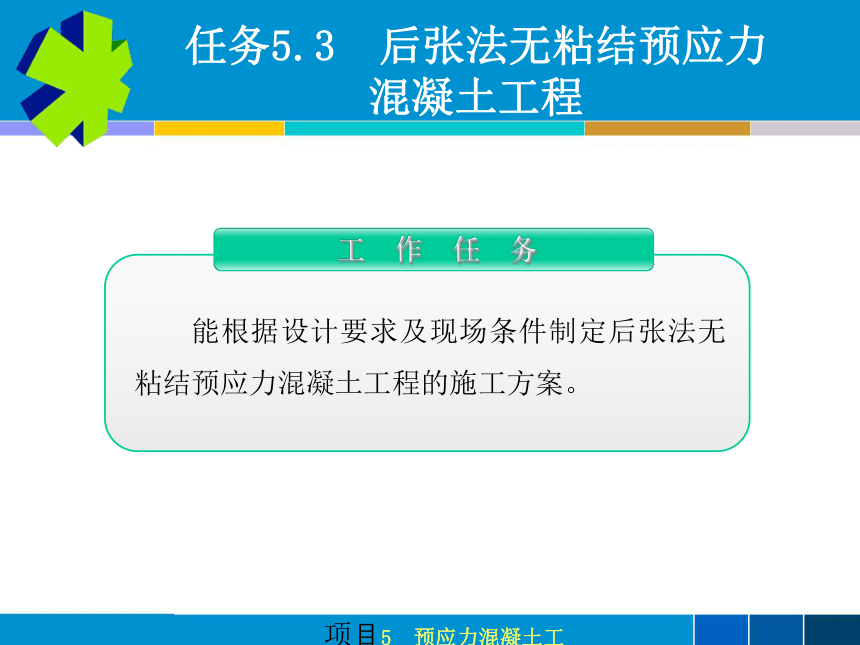 任务5.3　后张法无粘结预应力混凝土工程

工　作　任　务

能根据设计要求及现场条件制定后张法无粘结预应力混凝土工程的施工方案。

项目5　预应力混凝土工